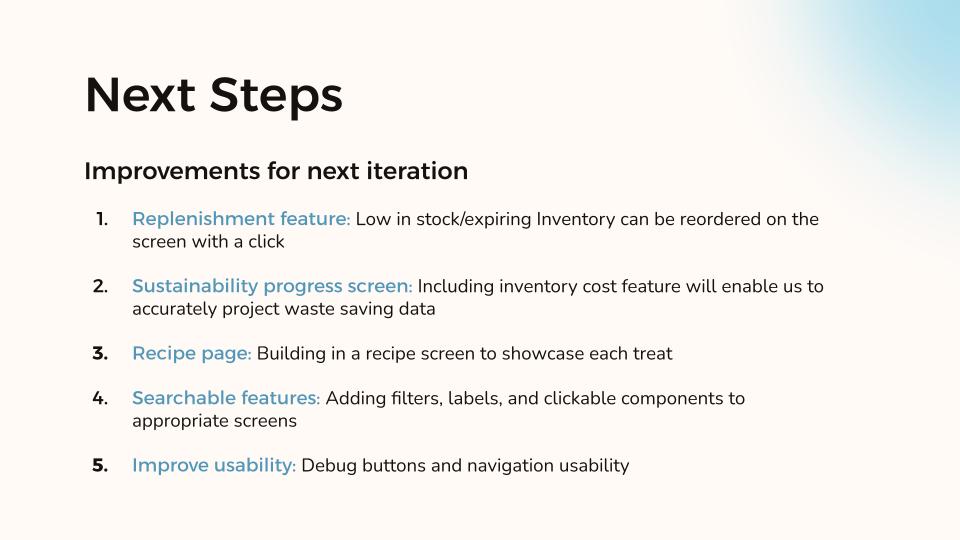 Next Steps

Improvements for next iteration

1. Replenishment feature: Low in stock/expiring Inventory can be reordered on the screen with a click

2. Sustainability progress screen: Including inventory cost feature will enable us to accurately project waste saving data

3. Recipe page: Building in a recipe screen to showcase each treat

4. Searchable features: Adding filters, labels, and clickable components to appropriate screens

5. Improve usability: Debug buttons and navigation usability